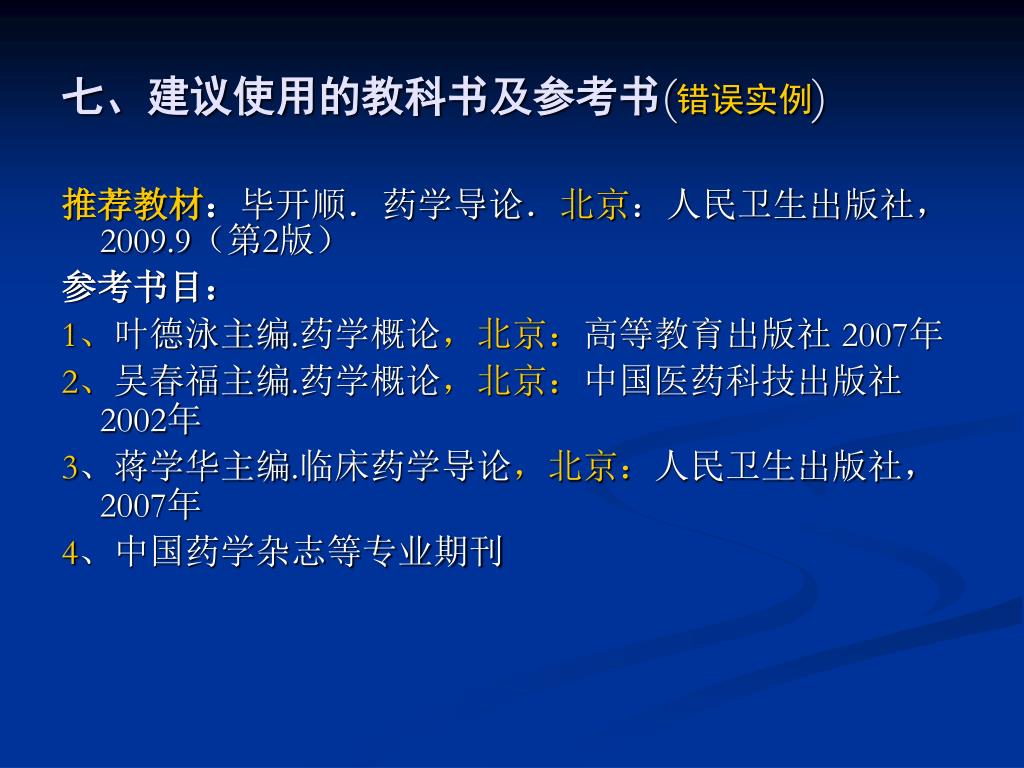 七、建议使用的教科书及参考书(错误实例)

推荐教材：毕开顺．药学导论．北京：人民卫生出版社，2009.9（第2版）

参考书目：

1、叶德泳主编.药学概论，北京：高等教育出版社 2007年

2、吴春福主编.药学概论，北京：中国医药科技出版社 2002年

3、蒋学华主编.临床药学导论，北京：人民卫生出版社，2007年

4、中国药学杂志等专业期刊